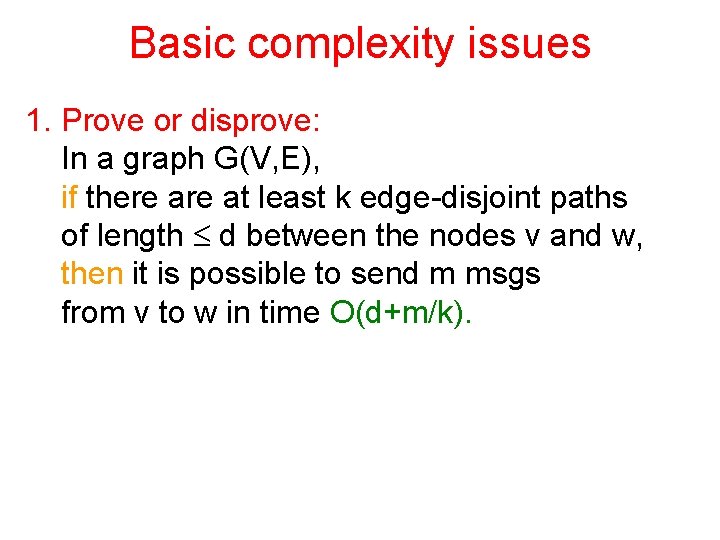 Basic complexity issues

1. Prove or disprove:
In a graph G(V,E),
if there are at least k edge-disjoint paths of length $\leq$ d between the nodes v and w,
then it is possible to send m msgs from v to w in time O(d+m/k).